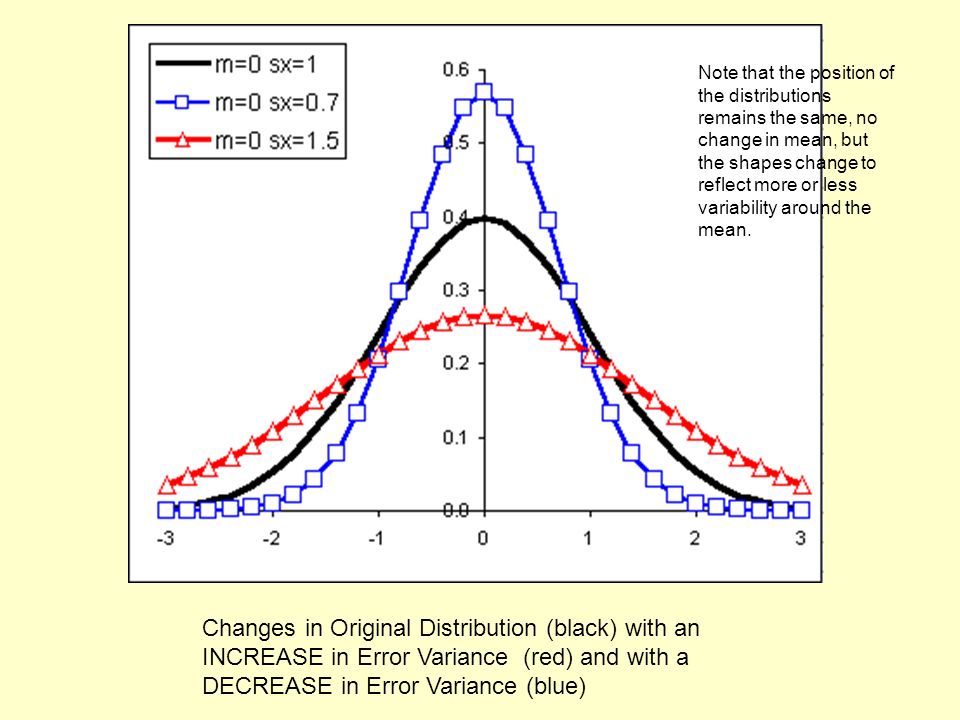 m=0 sx=1
m=0 sx=0.7
m=0 sx=1.5

0.6
0.5
0.4
0.3
0.2
0.1
0.0

-3
-2
-1
0
1
2
3

Note that the position of the distributions remains the same, no change in mean, but the shapes change to reflect more or less variability around the mean.

Changes in Original Distribution (black) with an INCREASE in Error Variance (red) and with a DECREASE in Error Variance (blue)